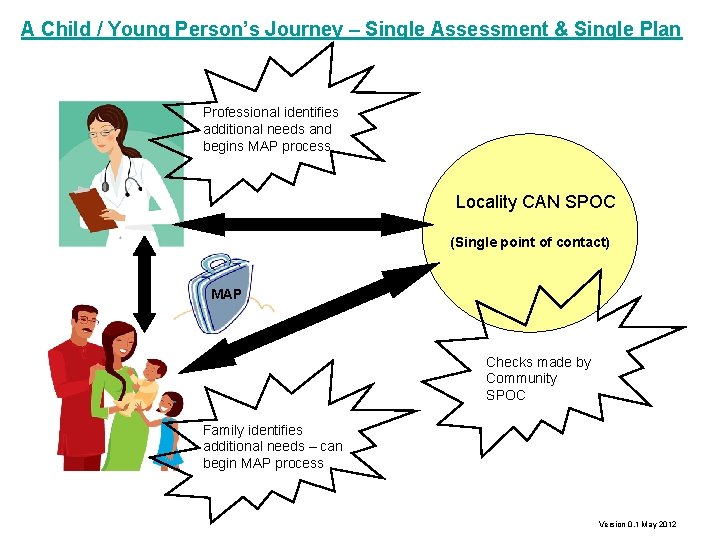 A Child / Young Person's Journey – Single Assessment & Single Plan

Professional identifies additional needs and begins MAP process

Locality CAN SPOC

(Single point of contact)

MAP

Checks made by Community SPOC

Family identifies additional needs – can begin MAP process

Version 0.1 May 2012